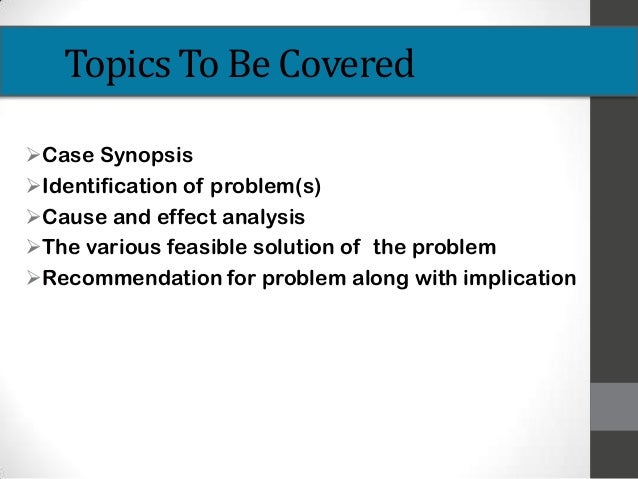 Topics To Be Covered

➢Case Synopsis
➢Identification of problem(s)
➢Cause and effect analysis
➢The various feasible solution of the problem
➢Recommendation for problem along with implication